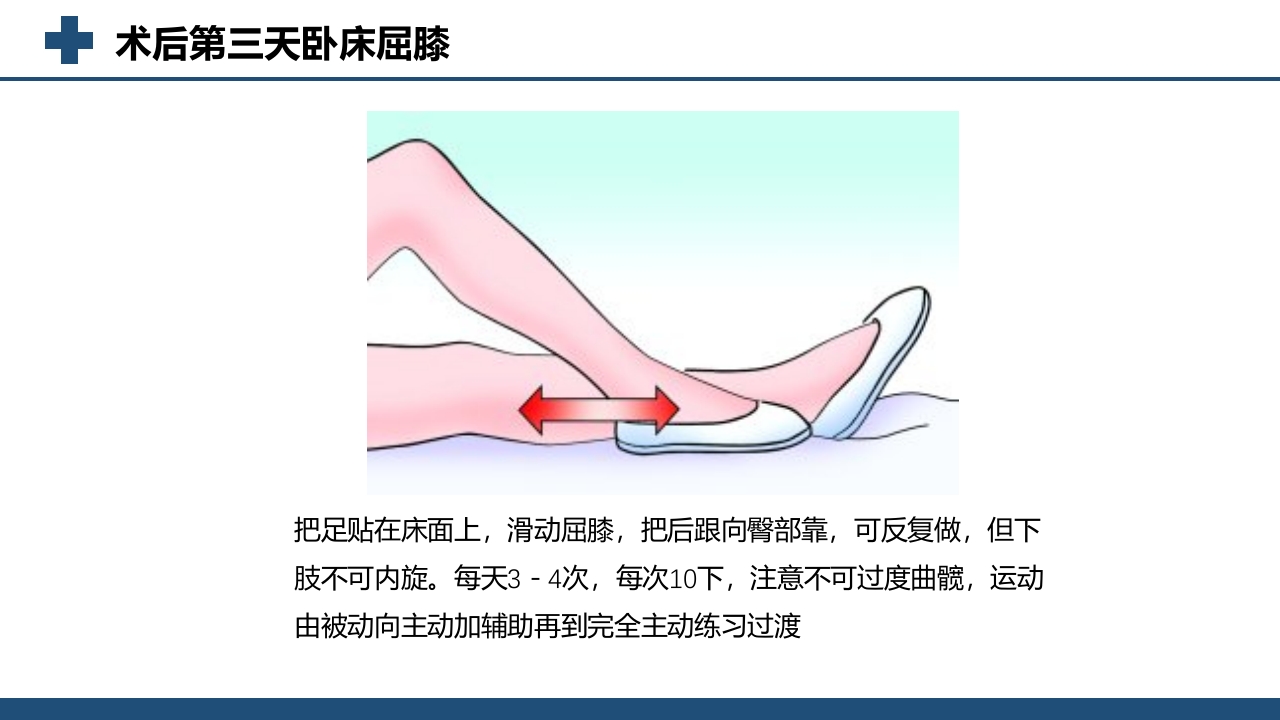 术后第三天卧床屈膝

把足贴在床面上，滑动屈膝，把后跟向臀部靠，可反复做，但下肢不可内旋。每天3 - 4次，每次10下，注意不可过度曲髋，运动由被动向主动加辅助再到完全主动练习过渡